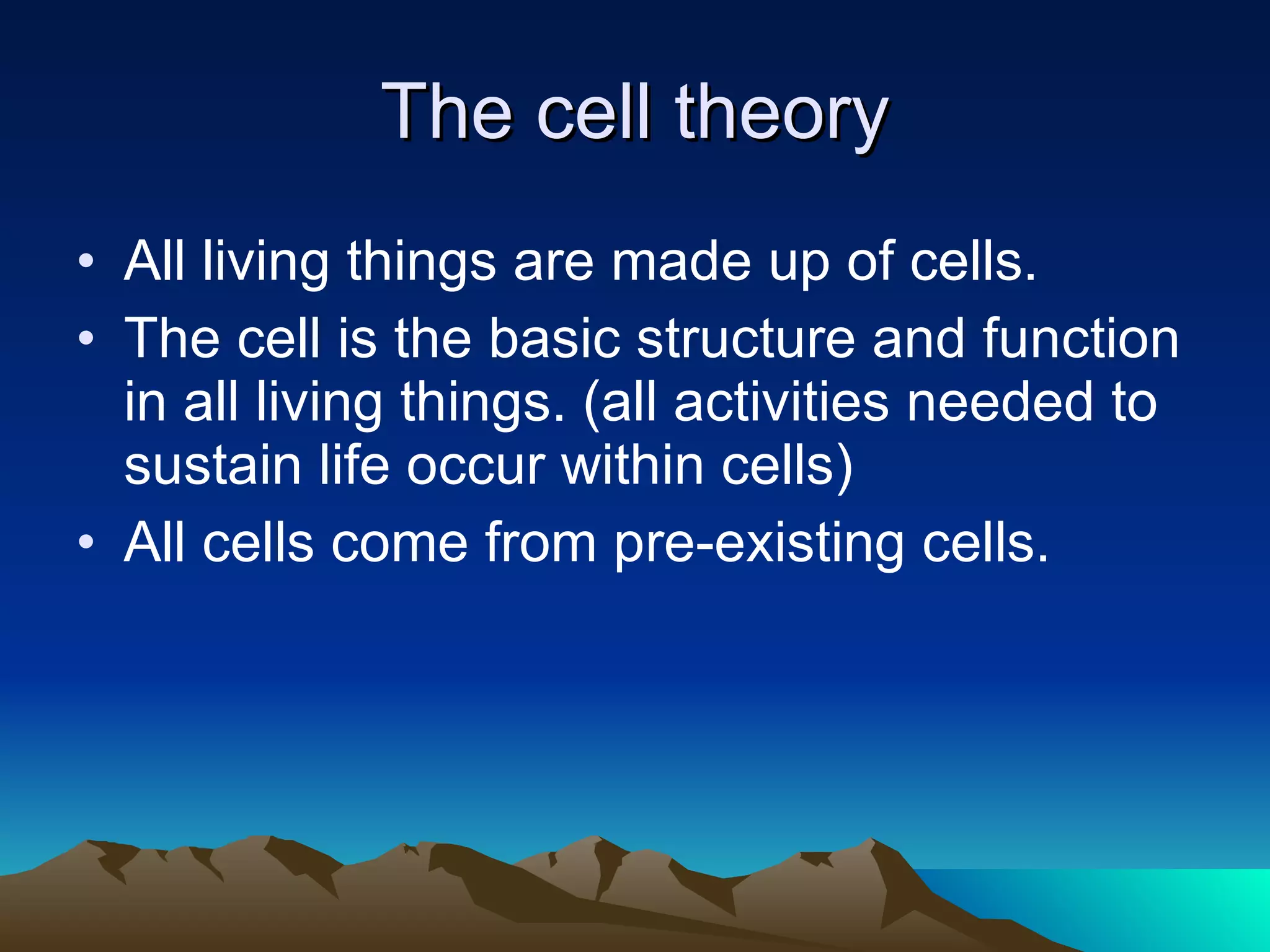 The cell theory

• All living things are made up of cells.
• The cell is the basic structure and function in all living things. (all activities needed to sustain life occur within cells)
• All cells come from pre-existing cells.